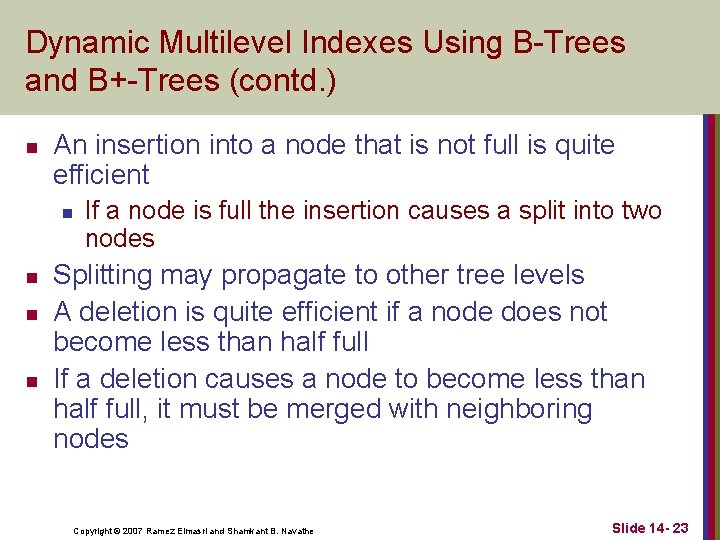 Dynamic Multilevel Indexes Using B-Trees and B+-Trees (contd.)

- An insertion into a node that is not full is quite efficient
  - If a node is full the insertion causes a split into two nodes
- Splitting may propagate to other tree levels
- A deletion is quite efficient if a node does not become less than half full
- If a deletion causes a node to become less than half full, it must be merged with neighboring nodes

Copyright © 2007 Ramez Elmasri and Shamkant B. Navathe

Slide 14- 23